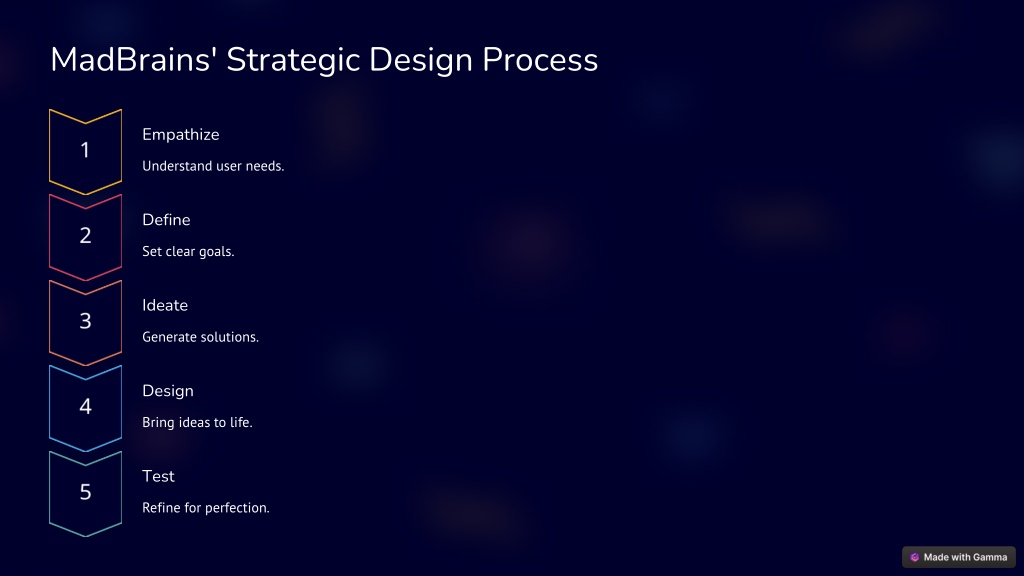 MadBrains' Strategic Design Process

1

Empathize

Understand user needs.

2

Define

Set clear goals.

3

Ideate

Generate solutions.

4

Design

Bring ideas to life.

5

Test

Refine for perfection.

Made with Gamma